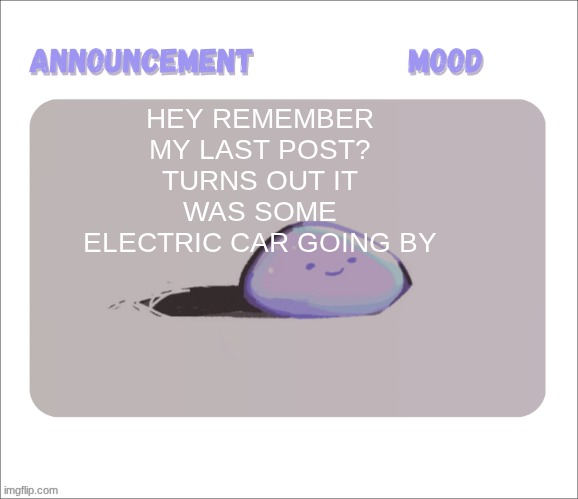 ANNOUNCEMENT

MOOD

HEY REMEMBER MY LAST POST? TURNS OUT IT WAS SOME ELECTRIC CAR GOING BY

imgflip.com